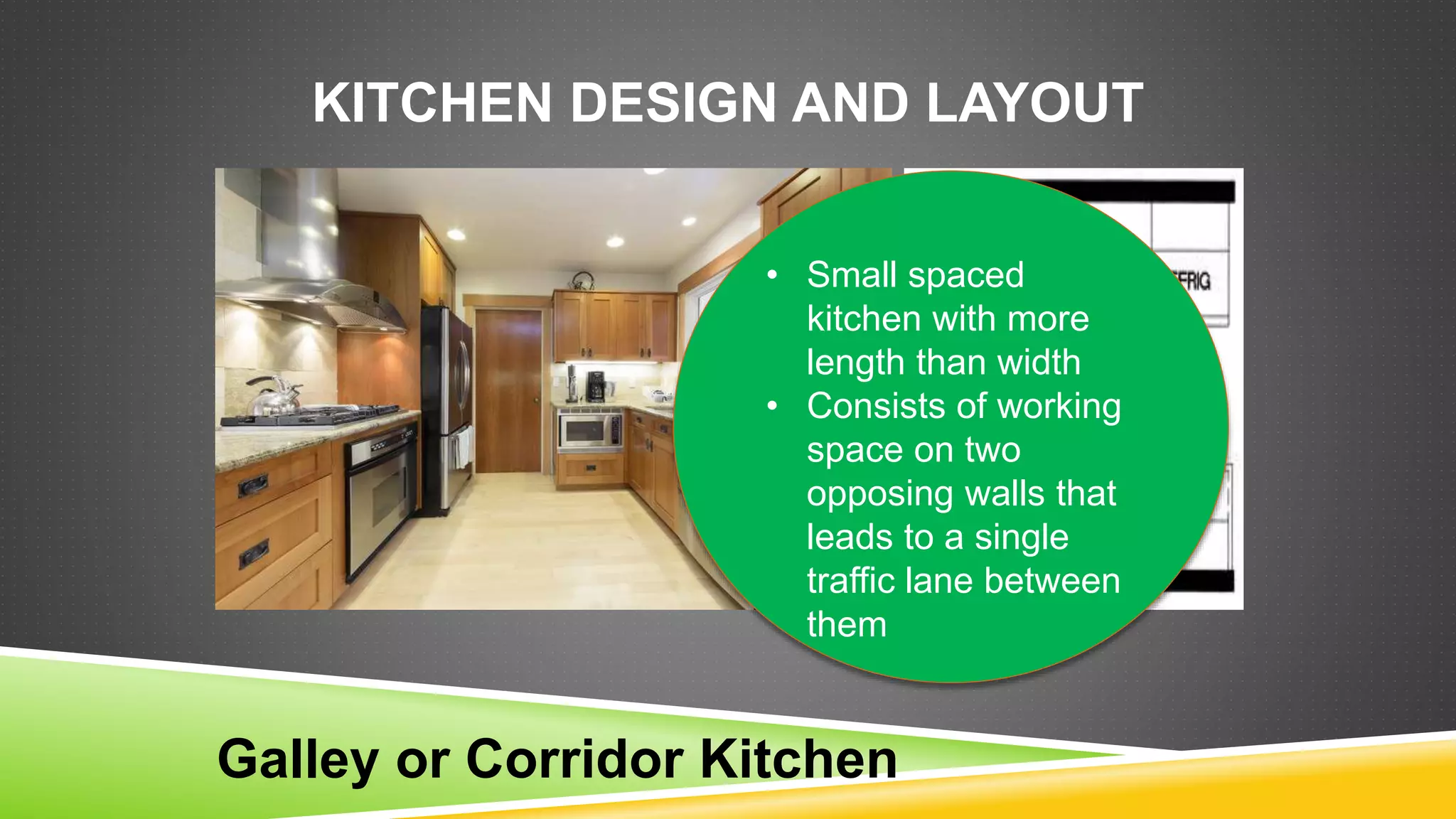 KITCHEN DESIGN AND LAYOUT

FRIG

• Small spaced kitchen with more length than width
• Consists of working space on two opposing walls that leads to a single traffic lane between them

Galley or Corridor Kitchen